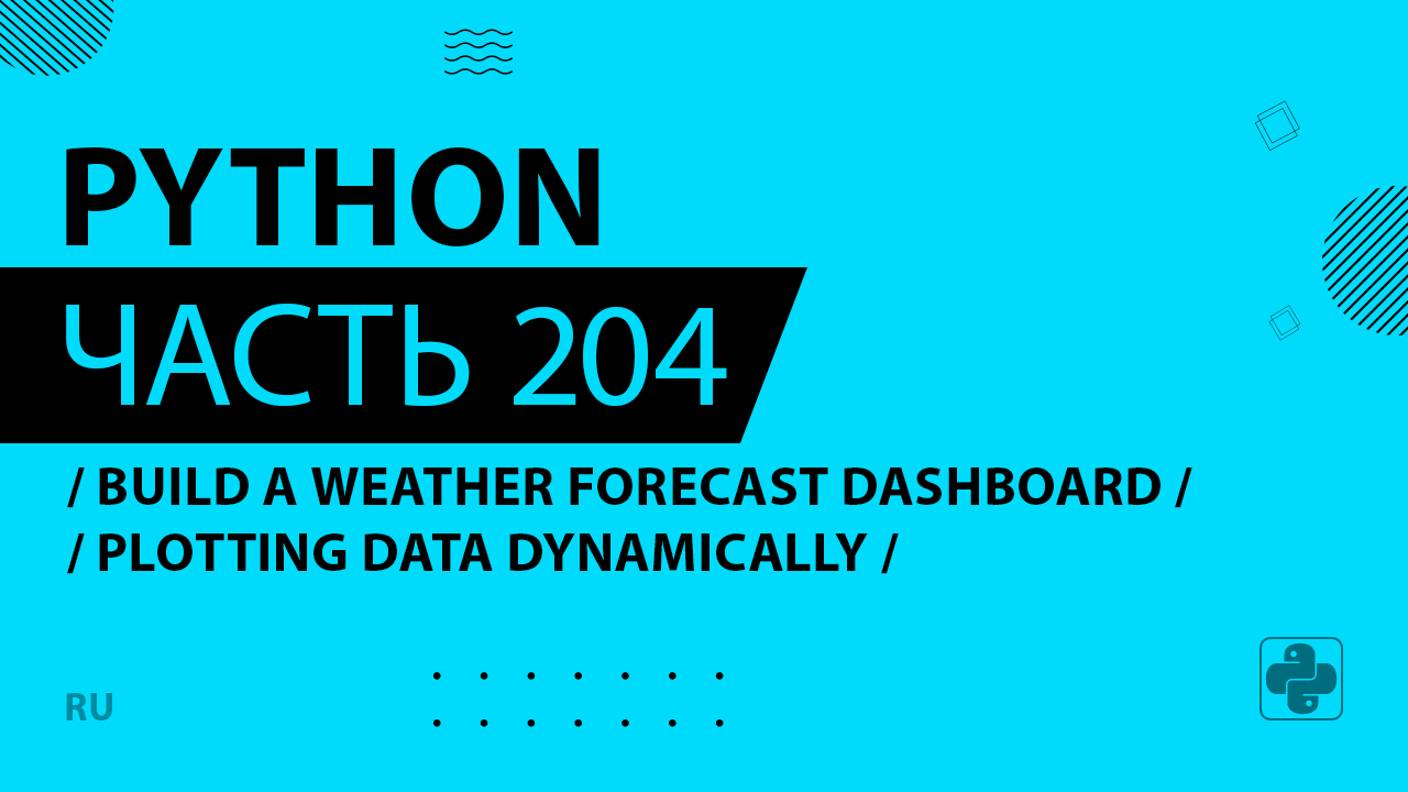 PYTHON
ЧАСТЬ 204
/ BUILD A WEATHER FORECAST DASHBOARD /
/ PLOTTING DATA DYNAMICALLY /
RU